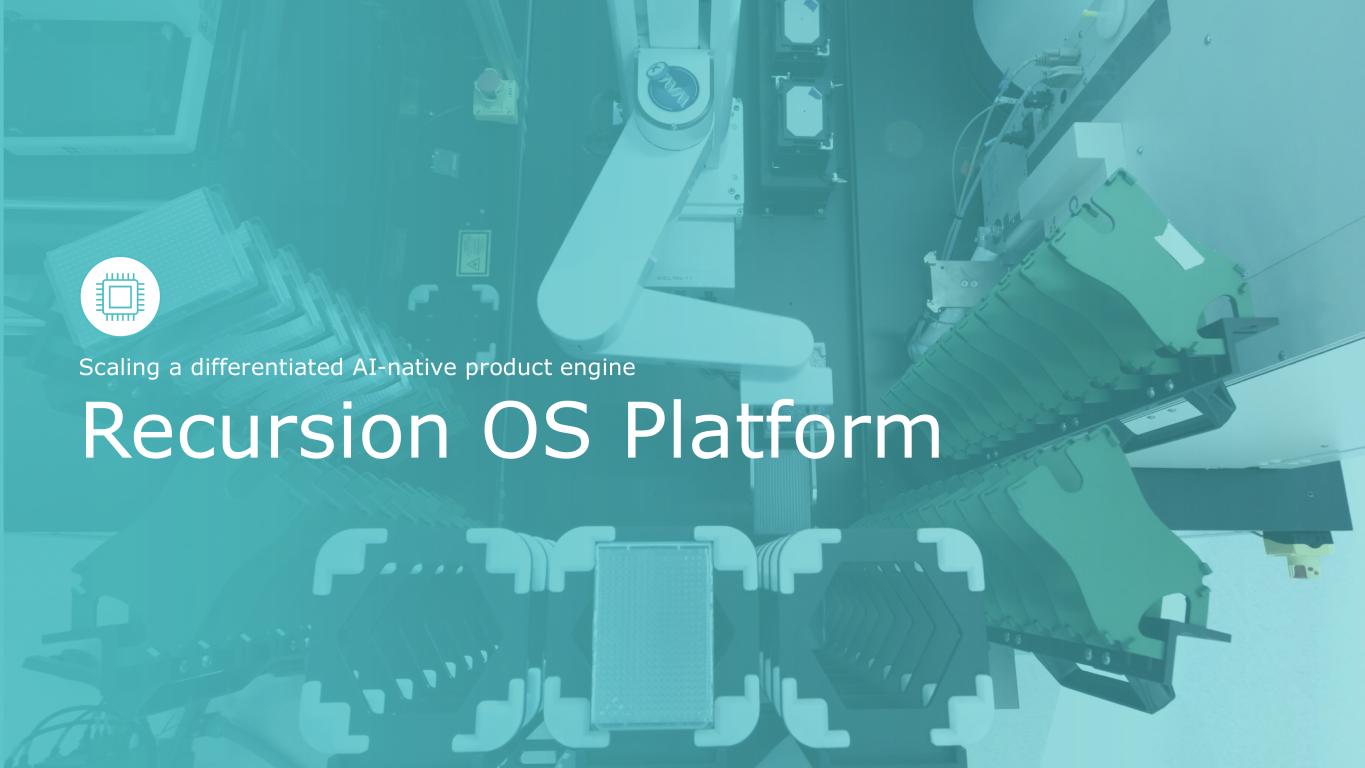 Scaling a differentiated AI-native product engine

Recursion OS Platform